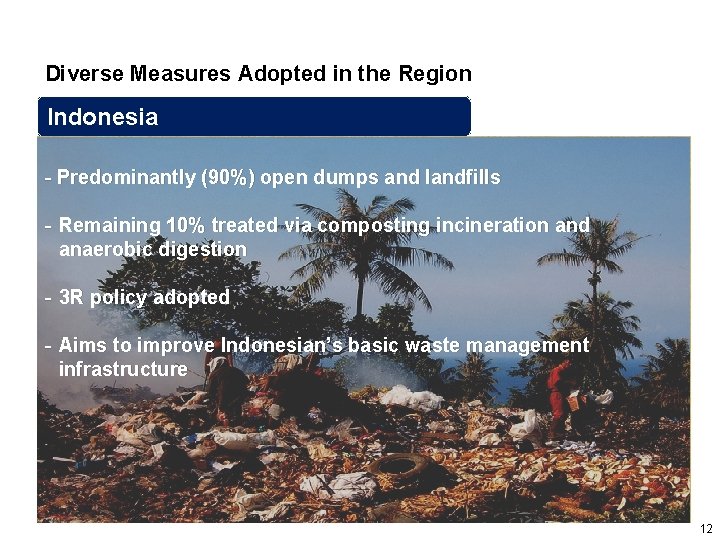 Diverse Measures Adopted in the Region

Indonesia

- Predominantly (90%) open dumps and landfills

- Remaining 10% treated via composting incineration and anaerobic digestion

- 3R policy adopted

- Aims to improve Indonesian's basic waste management infrastructure

12